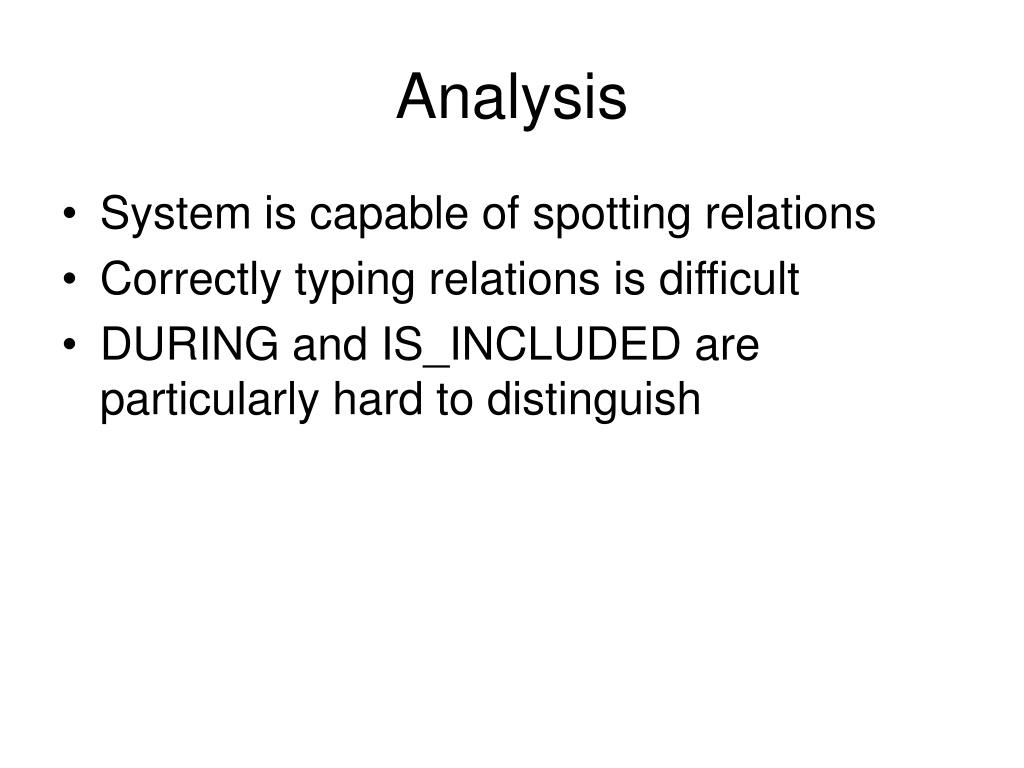 Analysis

• System is capable of spotting relations
• Correctly typing relations is difficult
• DURING and IS_INCLUDED are particularly hard to distinguish